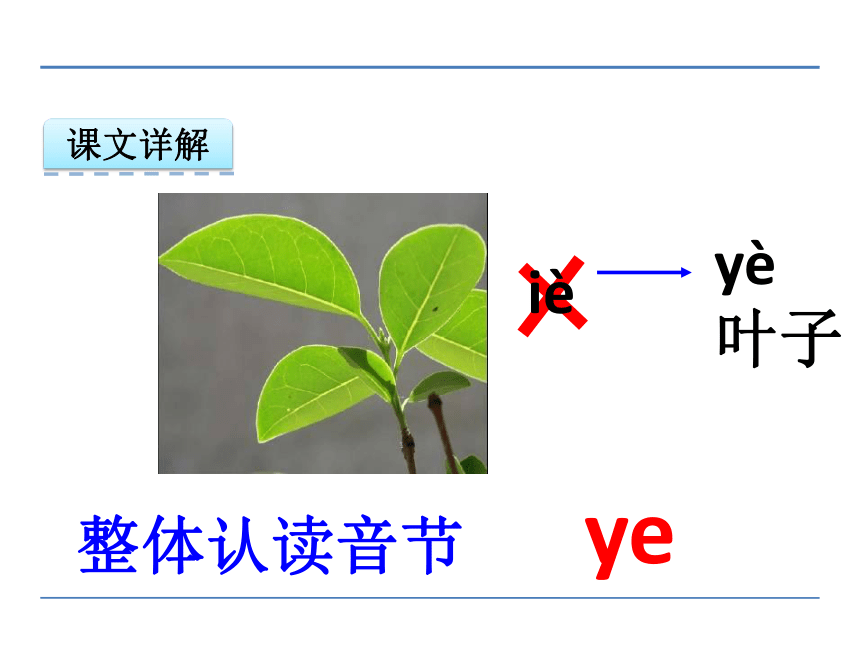 课文详解

iè

yè
叶子

整体认读音节 ye